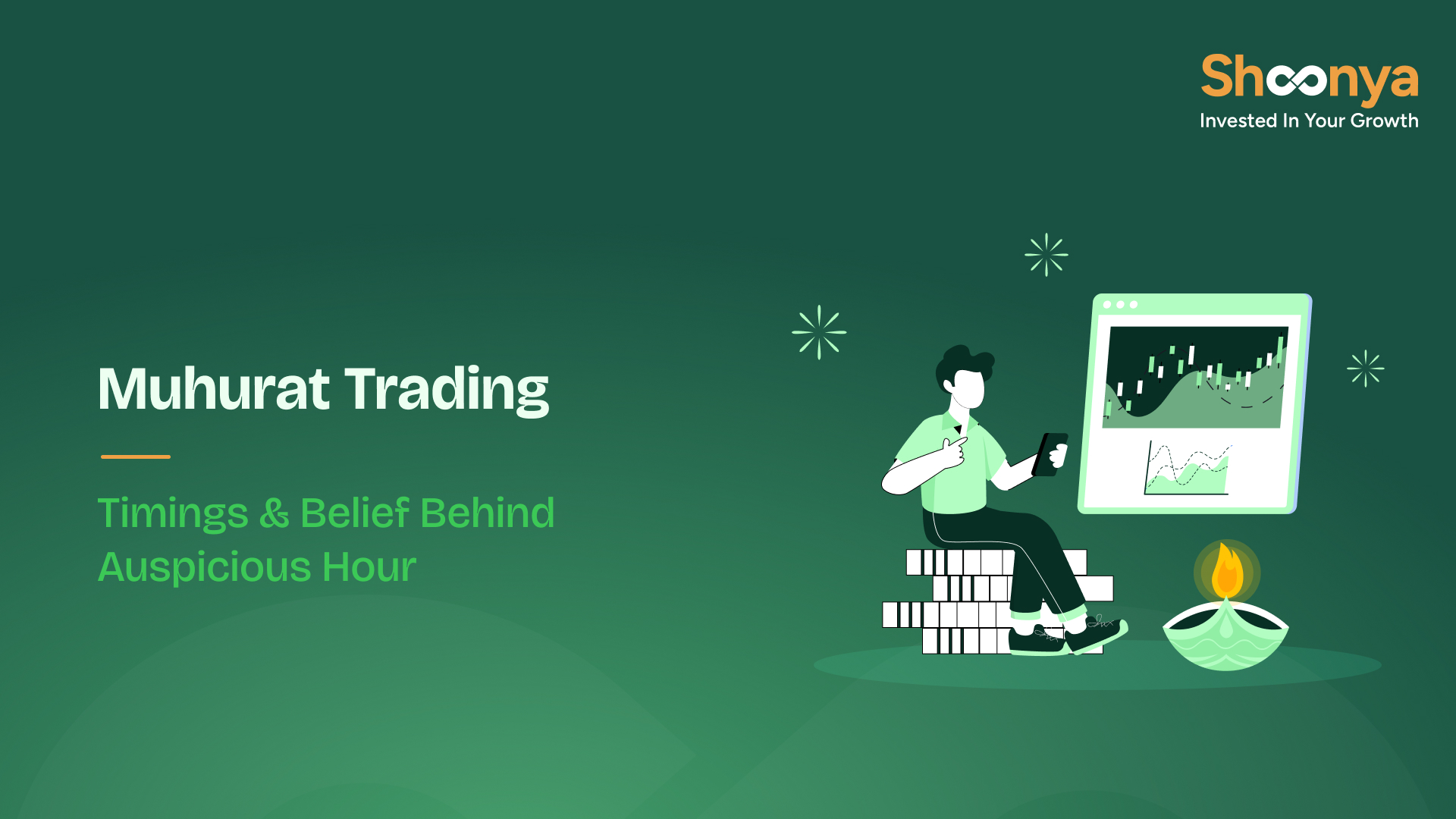 Shoonya
Invested In Your Growth

Muhurat Trading

Timings & Belief Behind Auspicious Hour